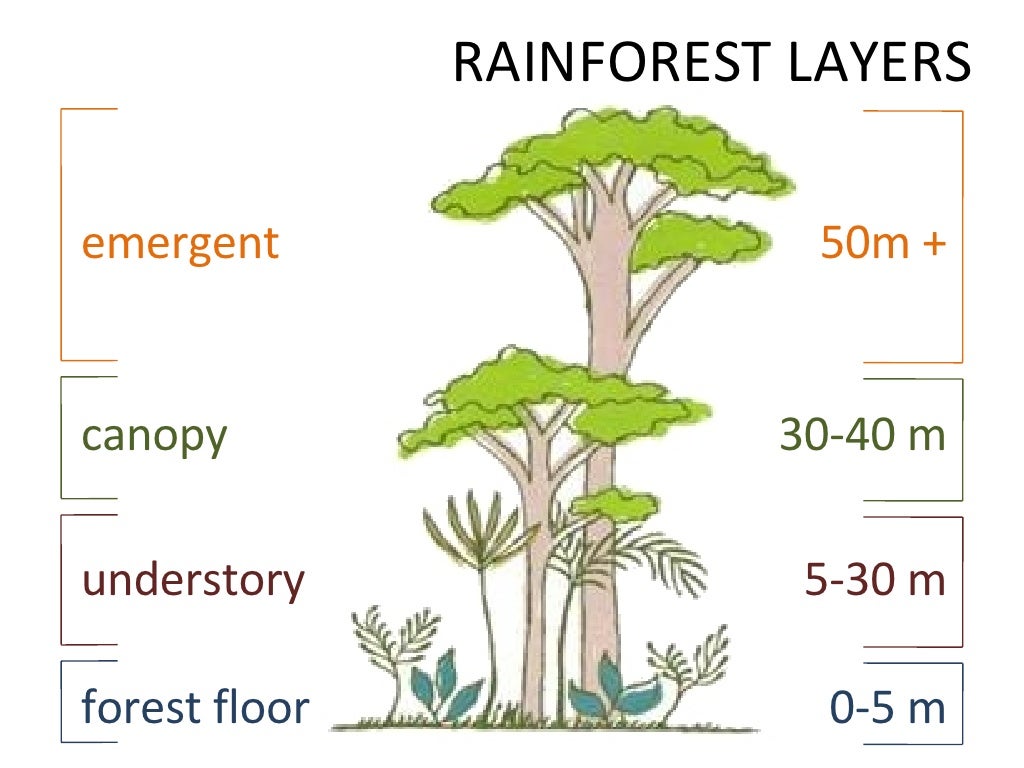 RAINFOREST LAYERS

emergent

50m +

canopy

30-40 m

understory

5-30 m

forest floor

0-5 m